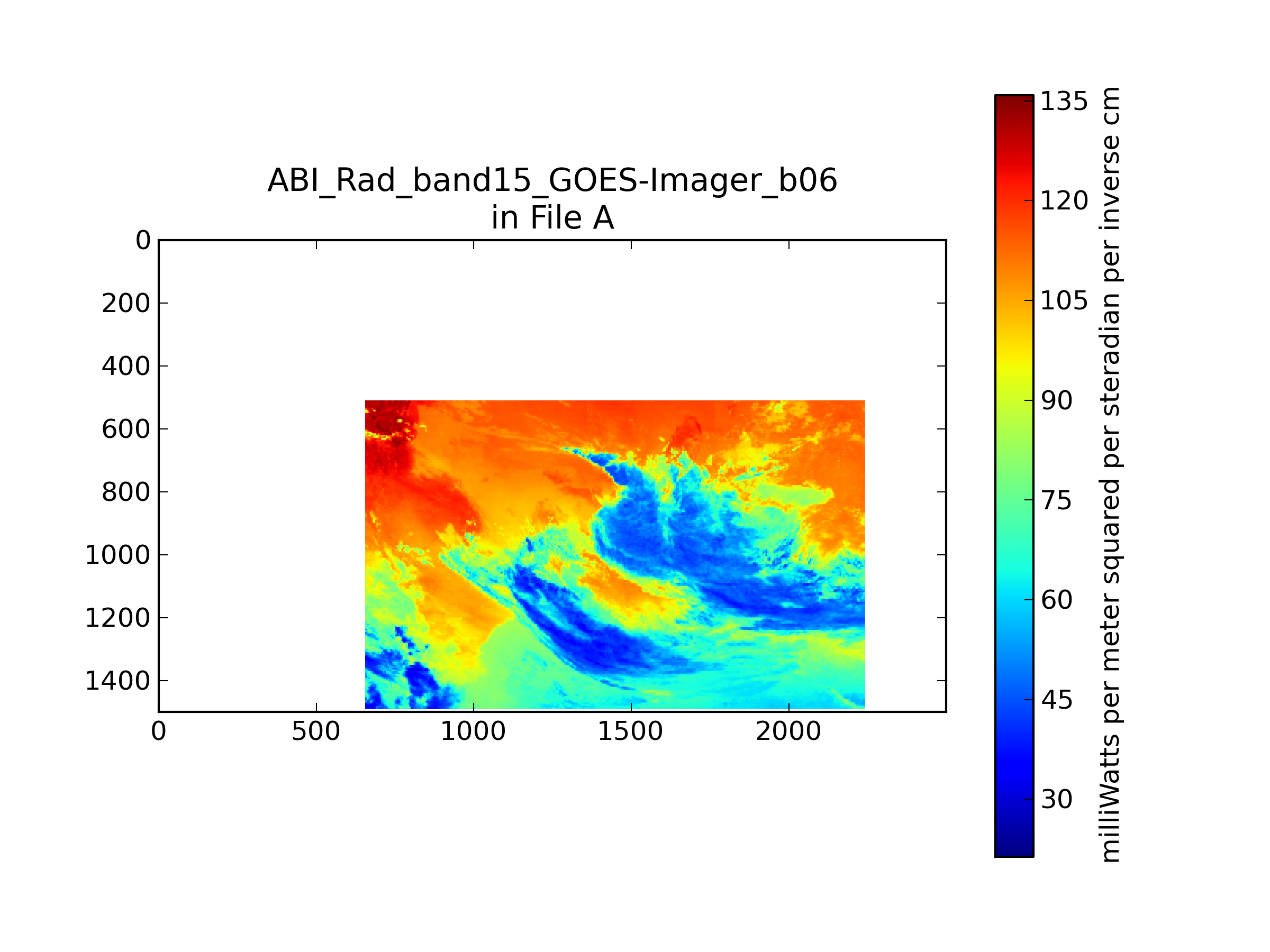 ABI_Rad_band15_GOES-Imager_b06
in File A

0
200
400
600
800
1000
1200
1400

0
500
1000
1500
2000

135
120
105
90
75
60
45
30

milliWatts per meter squared per steradian per inverse cm